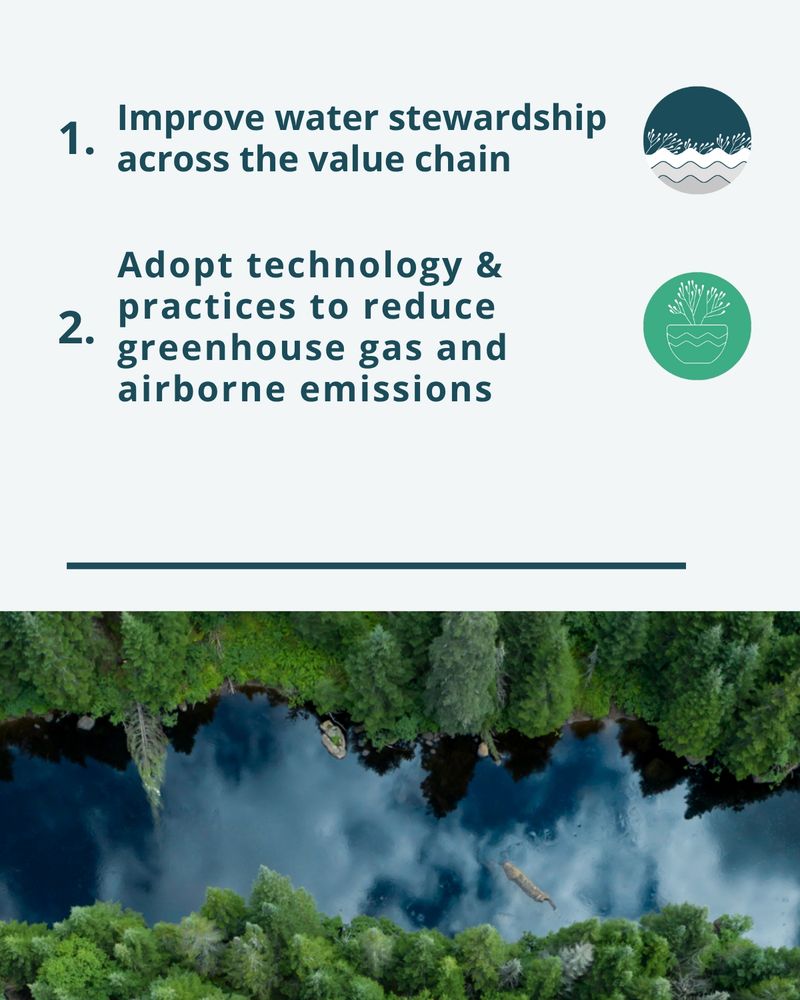 1. Improve water stewardship across the value chain

2. Adopt technology & practices to reduce greenhouse gas and airborne emissions